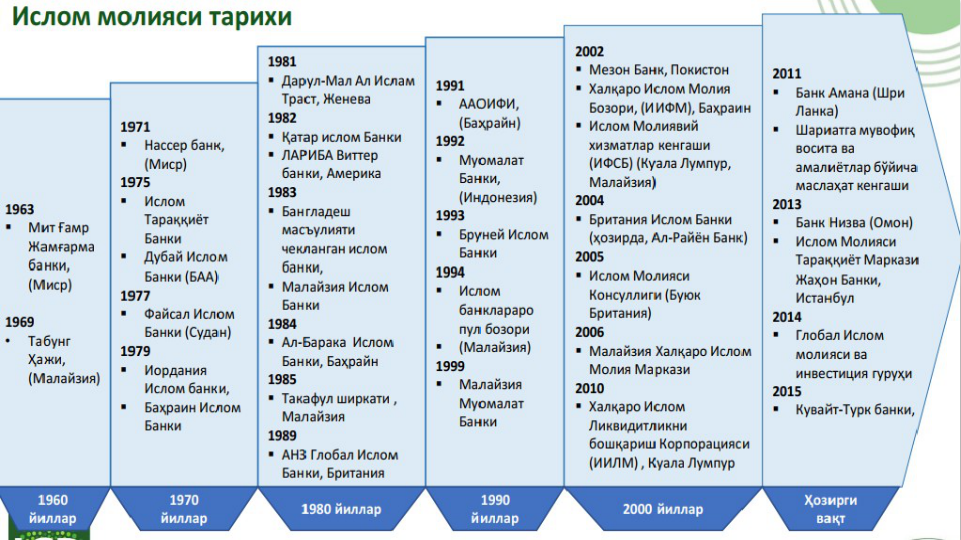 Ислом молияси тарихи

1963
▪ Мит Ғамр Жамғарма банки, (Миср)

1969
• Табунг Ҳажи, (Малайзия)

1960 йиллар

1971
▪ Нассер банк, (Миср)
1975
▪ Ислом Тараққиёт Банки
▪ Дубай Ислом Банки (БАА)
1977
▪ Файсал Ислом Банки (Судан)
1979
▪ Иордания Ислом банки,
▪ Баҳраин Ислом Банки

1970 йиллар

1981
▪ Дарул-Мал Ал Ислам Траст, Женева
1982
▪ Қатар ислом Банки
▪ ЛАРИБА Виттер банки, Америка
1983
▪ Бангладеш масъулияти чекланган ислом банки,
▪ Малайзия Ислом Банки
1984
▪ Ал-Барака Ислом Банки, Баҳрайн
1985
▪ Такафул ширкати , Малайзия
1989
▪ АНЗ Глобал Ислом Банки, Британия

1980 йиллар

1991
▪ ААОИФИ, (Баҳрайн)
1992
▪ Муомалат Банки, (Индонезия)
1993
▪ Бруней Ислом Банки
1994
▪ Ислом банклараро пул бозори
▪ (Малайзия)
1999
▪ Малайзия Муомалат Банки

1990 йиллар

2002
▪ Мезон Банк, Покистон
▪ Халқаро Ислом Молия Бозори, (ИИФМ), Баҳраин
▪ Ислом Молиявий хизматлар кенгаши (ИФСБ) (Куала Лумпур, Малайзия)
2004
▪ Британия Ислом Банки (ҳозирда, Ал-Райён Банк)
2005
▪ Ислом Молияси Консуллиги (Буюк Британия)
2006
▪ Малайзия Халқаро Ислом Молия Маркази
2010
▪ Халқаро Ислом Ликвидитликни бошқариш Корпорацияси (ИИЛМ) , Куала Лумпур

2000 йиллар

2011
▪ Банк Амана (Шри Ланка)
▪ Шариатга мувофиқ восита ва амалиётлар бўйича маслаҳат кенгаши
2013
▪ Банк Низва (Омон)
▪ Ислом Молияси Тараққиёт Маркази Жаҳон Банки, Истанбул
2014
▪ Глобал Ислом молияси ва инвестиция гуруҳи
2015
▪ Кувайт-Турк банки,

Ҳозирги вақт